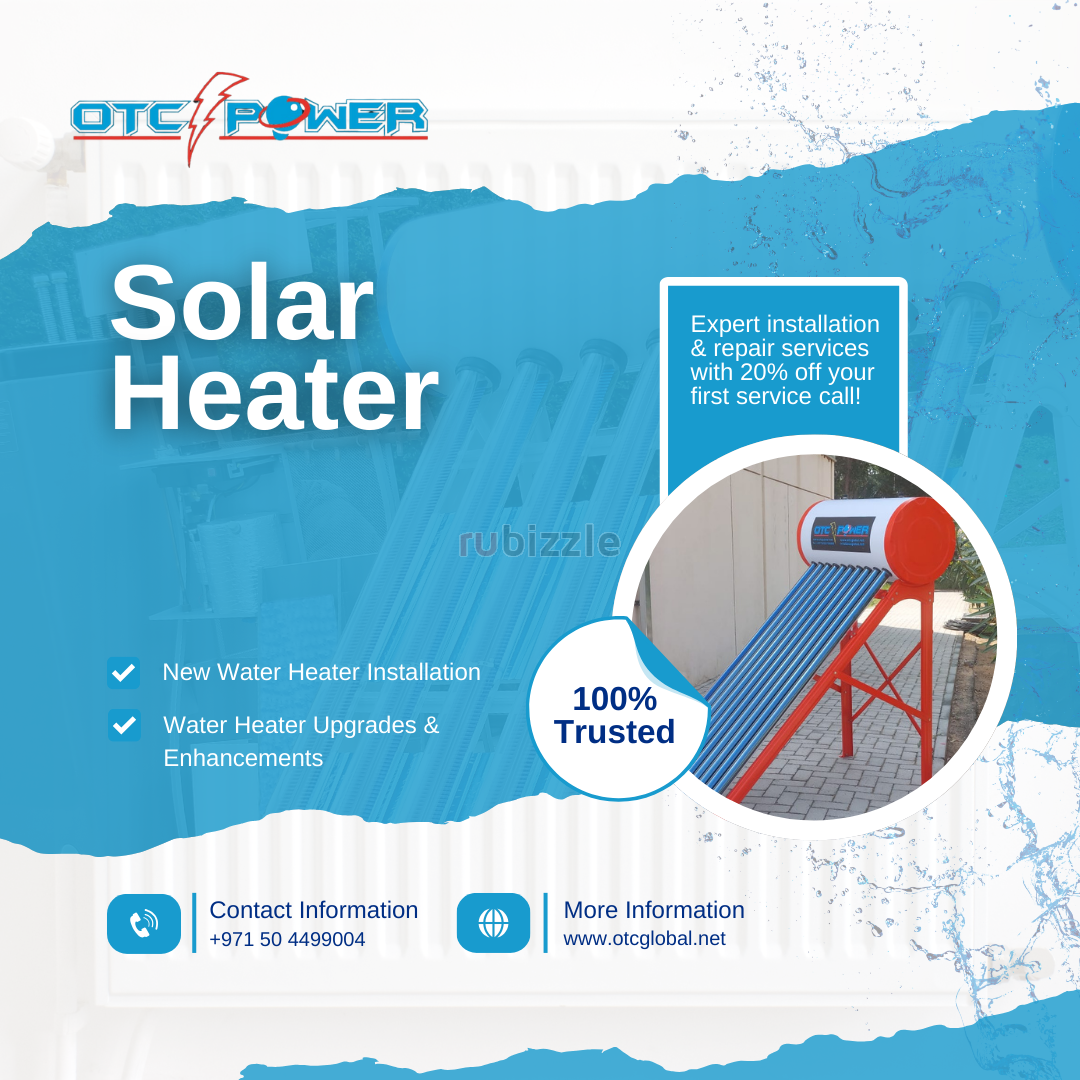 OTC POWER

Solar Heater

Expert installation & repair services with 20% off your first service call!

rubizzle

OTC POWER

New Water Heater Installation

Water Heater Upgrades & Enhancements

100% Trusted

Contact Information
+971 50 4499004

More Information
www.otcglobal.net